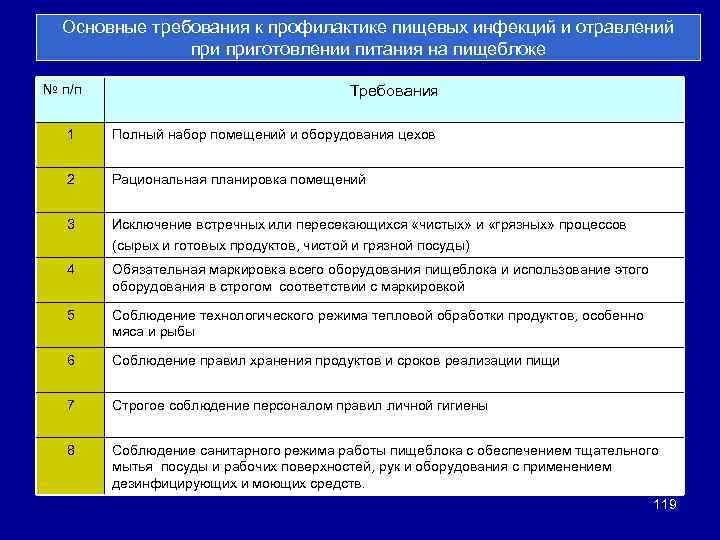 Основные требования к профилактике пищевых инфекций и отравлений при приготовлении питания на пищеблоке

| № п/п | Требования |
|---|---|
| 1 | Полный набор помещений и оборудования цехов |
| 2 | Рациональная планировка помещений |
| 3 | Исключение встречных или пересекающихся «чистых» и «грязных» процессов (сырых и готовых продуктов, чистой и грязной посуды) |
| 4 | Обязательная маркировка всего оборудования пищеблока и использование этого оборудования в строгом соответствии с маркировкой |
| 5 | Соблюдение технологического режима тепловой обработки продуктов, особенно мяса и рыбы |
| 6 | Соблюдение правил хранения продуктов и сроков реализации пищи |
| 7 | Строгое соблюдение персоналом правил личной гигиены |
| 8 | Соблюдение санитарного режима работы пищеблока с обеспечением тщательного мытья посуды и рабочих поверхностей, рук и оборудования с применением дезинфицирующих и моющих средств. |

119